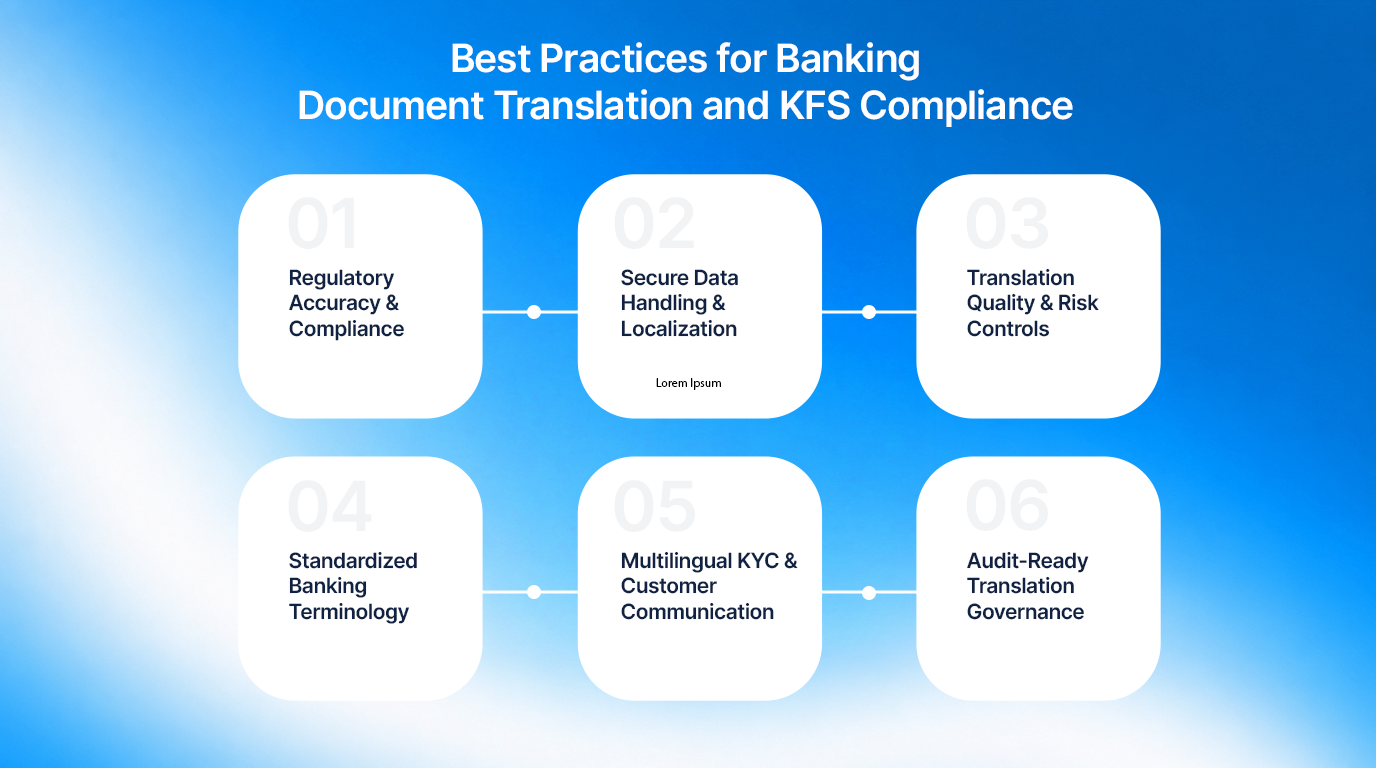 Best Practices for Banking Document Translation and KFS Compliance

01
Regulatory Accuracy & Compliance

02
Secure Data Handling & Localization

Lorem Ipsum

03
Translation Quality & Risk Controls

04
Standardized Banking Terminology

05
Multilingual KYC & Customer Communication

06
Audit-Ready Translation Governance